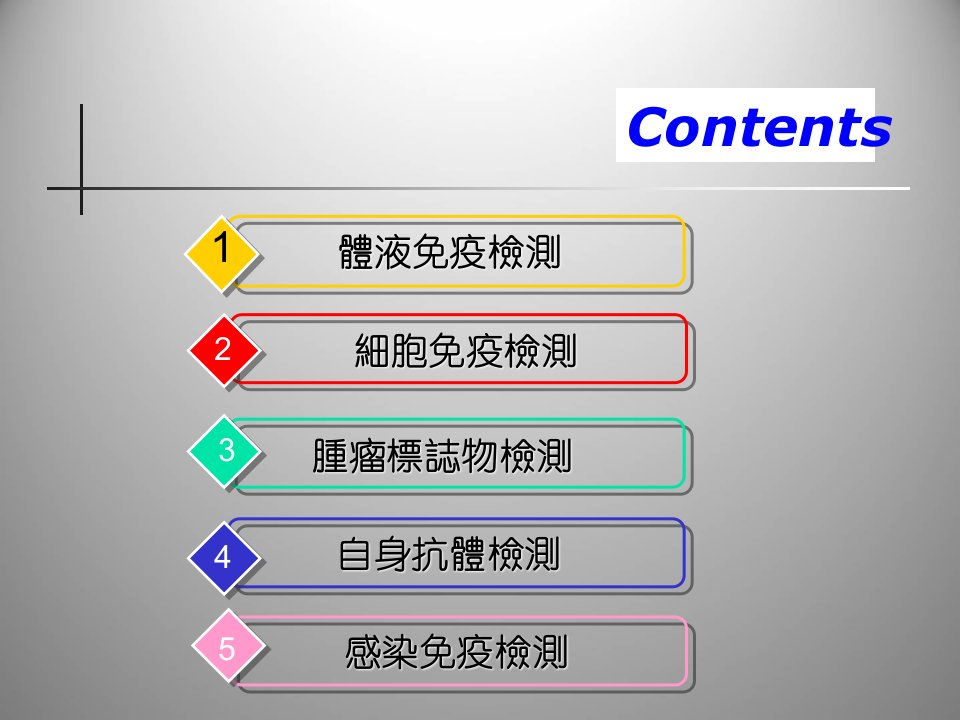 Contents

1 體液免疫檢測

2 細胞免疫檢測

3 腫瘤標誌物檢測

4 自身抗體檢測

5 感染免疫檢測